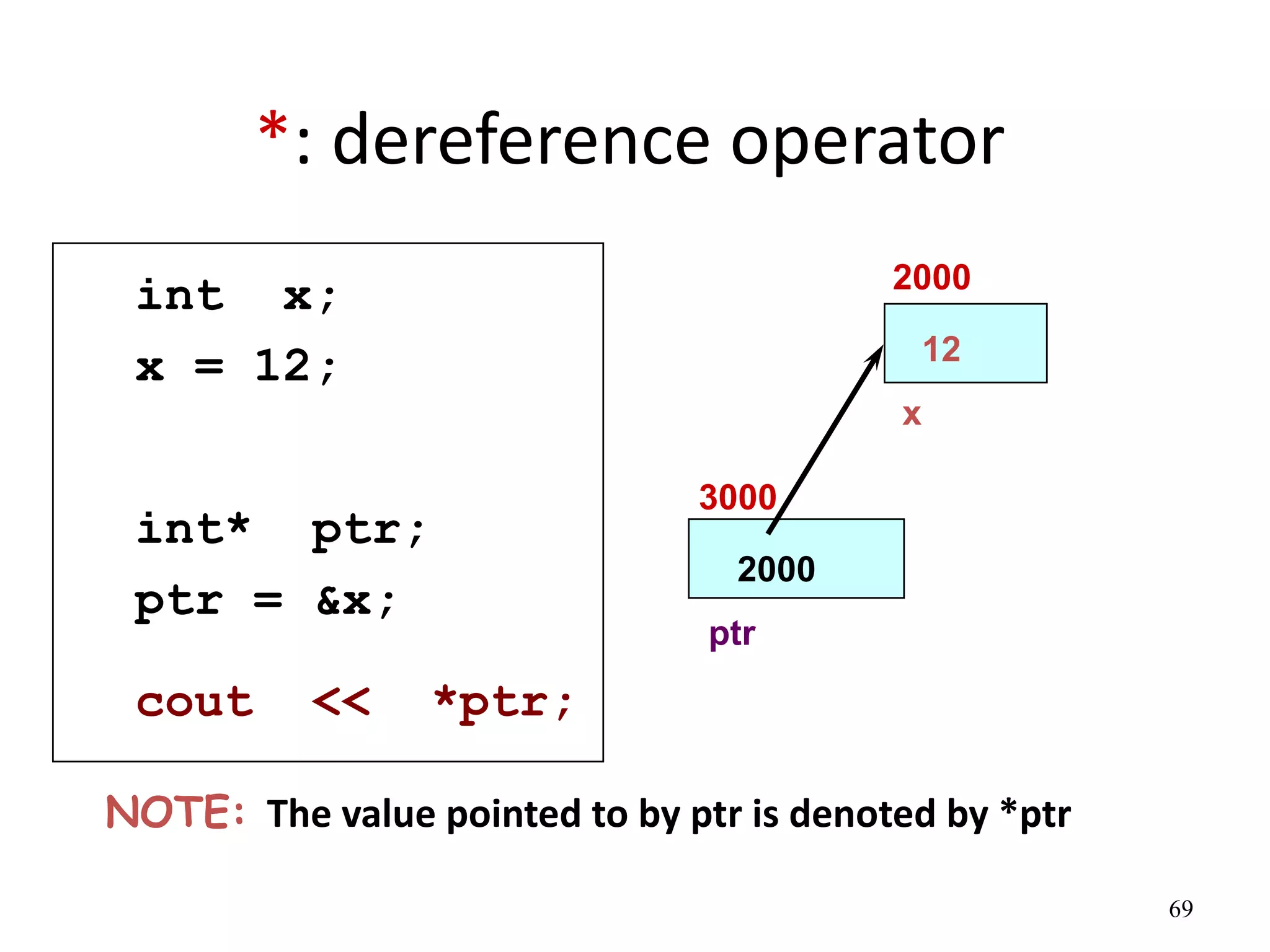 *: dereference operator

int x;
x = 12;

int* ptr;
ptr = &x;

cout << *ptr;

2000

12

x

3000

2000

ptr

NOTE: The value pointed to by ptr is denoted by *ptr

69